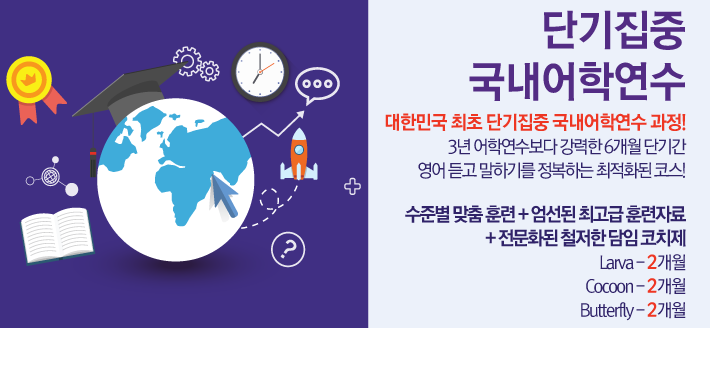 단기집중
국내어학연수

대한민국 최초 단기집중 국내어학연수 과정!
3년 어학연수보다 강력한 6개월 단기간
영어 듣고 말하기를 정복하는 최적화된 코스!

수준별 맞춤 훈련 + 엄선된 최고급 훈련자료
+ 전문화된 철저한 담임 코치제
Larva – 2개월
Cocoon – 2개월
Butterfly – 2개월